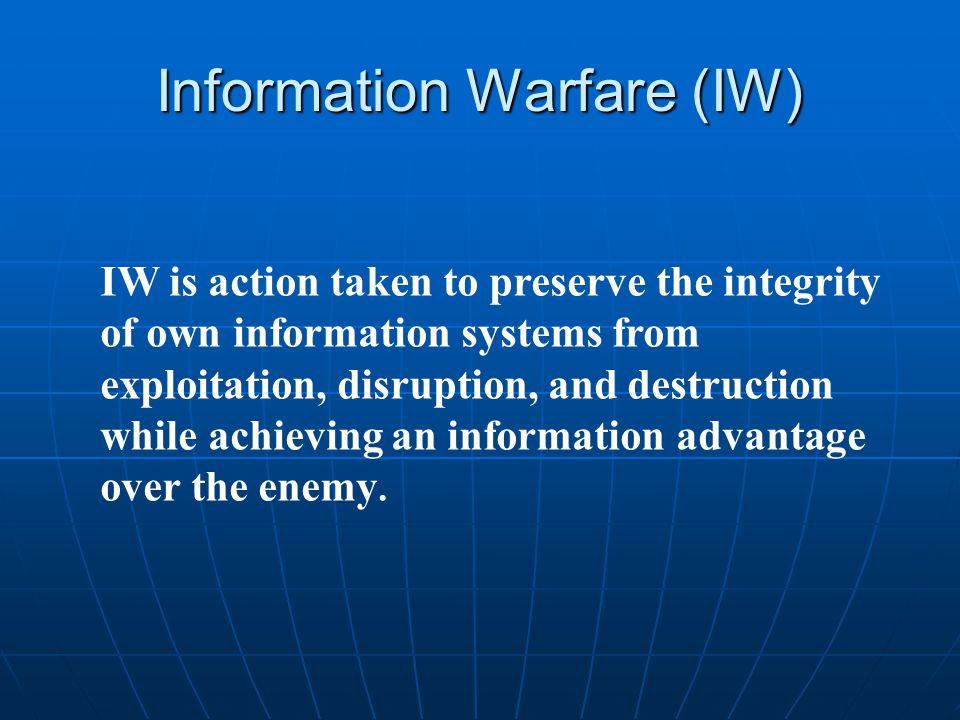 Information Warfare (IW)

IW is action taken to preserve the integrity of own information systems from exploitation, disruption, and destruction while achieving an information advantage over the enemy.